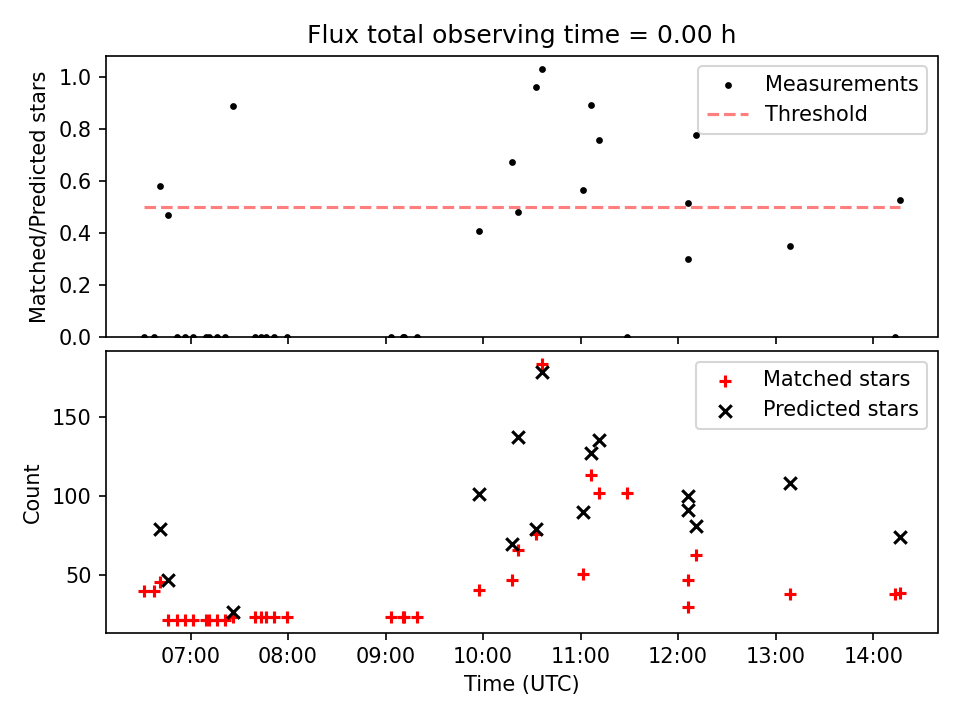 Flux total observing time = 0.00 h

Matched/Predicted stars

1.0
0.8
0.6
0.4
0.2
0.0

Measurements
Threshold

Count

150
100
50

Matched stars
Predicted stars

07:00
08:00
09:00
10:00
11:00
12:00
13:00
14:00

Time (UTC)